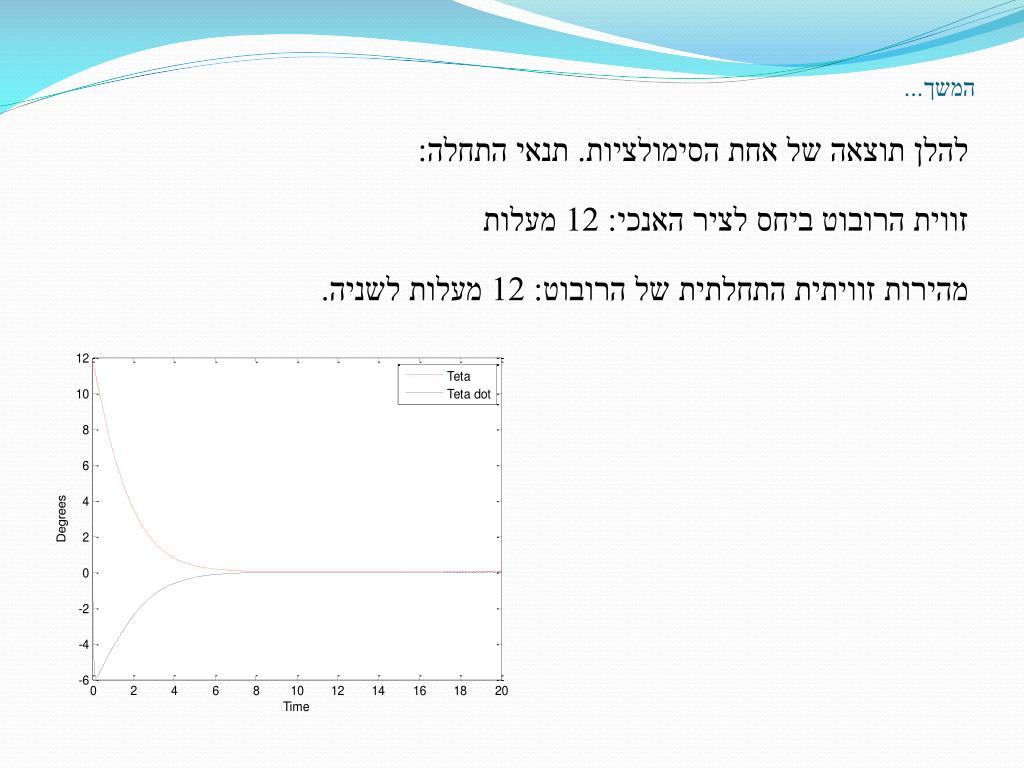 המשך...

להלן תוצאה של אחת הסימולציות. תנאי התחלה:

זווית הרובוט ביחס לציר האנכי: 12 מעלות

מהירות זוויתית התחלתית של הרובוט: 12 מעלות לשניה.

Teta
Teta dot

12
10
8
6
4
2
0
-2
-4
-6
Degrees

0 2 4 6 8 10 12 14 16 18 20
Time